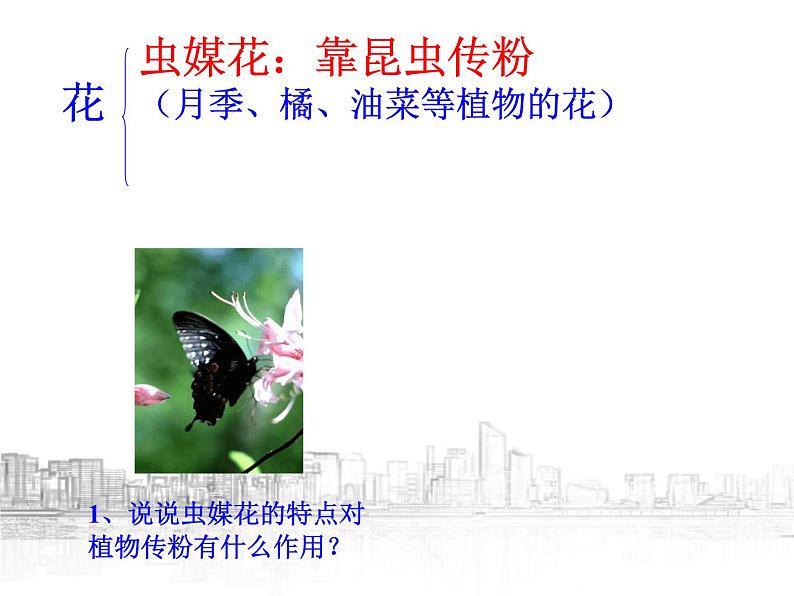 花

虫媒花：靠昆虫传粉
（月季、橘、油菜等植物的花）

1、说说虫媒花的特点对植物传粉有什么作用？